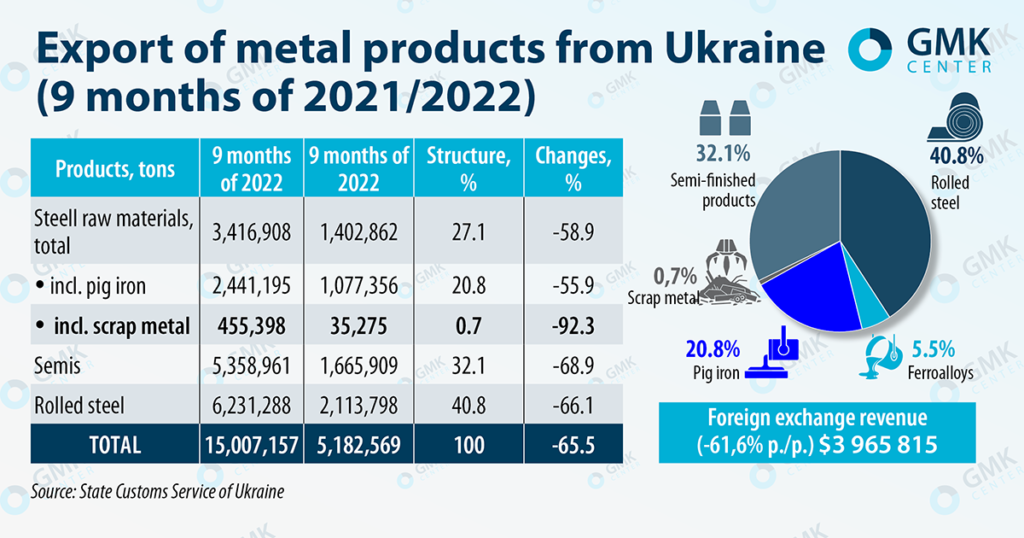 Export of metal products from Ukraine (9 months of 2021/2022)

GMK CENTER

| Products, tons | 9 months of 2022 | 9 months of 2022 | Structure, % | Changes, % |
|---|---|---|---|---|
| Steell raw materials, total | 3,416,908 | 1,402,862 | 27.1 | -58.9 |
| • incl. pig iron | 2,441,195 | 1,077,356 | 20.8 | -55.9 |
| • incl. scrap metal | 455,398 | 35,275 | 0.7 | -92.3 |
| Semis | 5,358,961 | 1,665,909 | 32.1 | -68.9 |
| Rolled steel | 6,231,288 | 2,113,798 | 40.8 | -66.1 |
| TOTAL | 15,007,157 | 5,182,569 | 100 | -65.5 |

Source: State Customs Service of Ukraine

32.1%
Semi-finished products

40.8%
Rolled steel

0,7%
Scrap metal

20.8%
Pig iron

5.5%
Ferroalloys

Foreign exchange revenue (-61,6% p./p.) $3 965 815